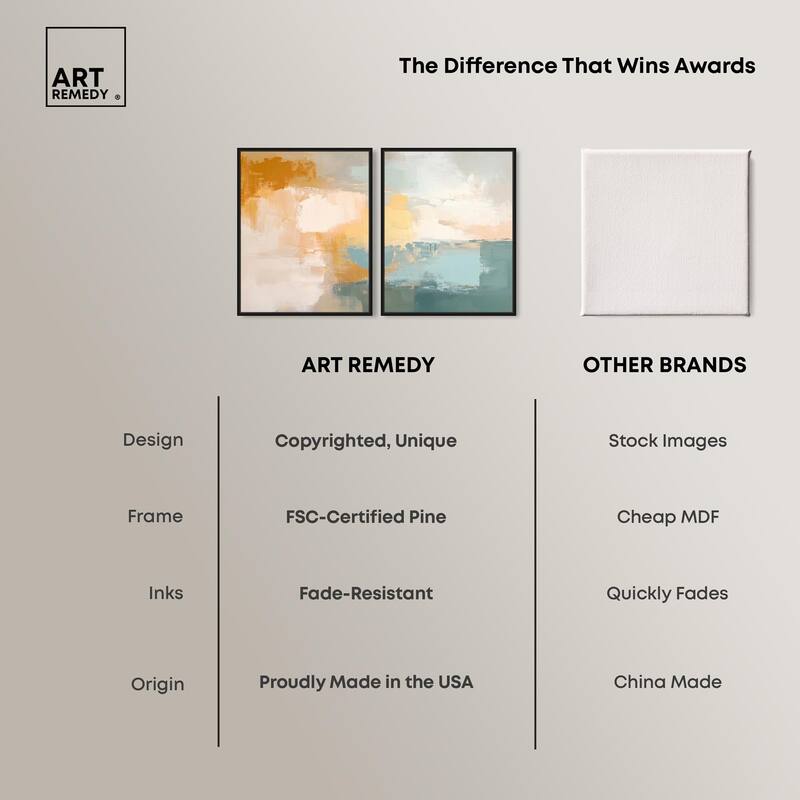 ART REMEDY ®

The Difference That Wins Awards

| | ART REMEDY | OTHER BRANDS |
|---|---|---|
| Design | Copyrighted, Unique | Stock Images |
| Frame | FSC-Certified Pine | Cheap MDF |
| Inks | Fade-Resistant | Quickly Fades |
| Origin | Proudly Made in the USA | China Made |